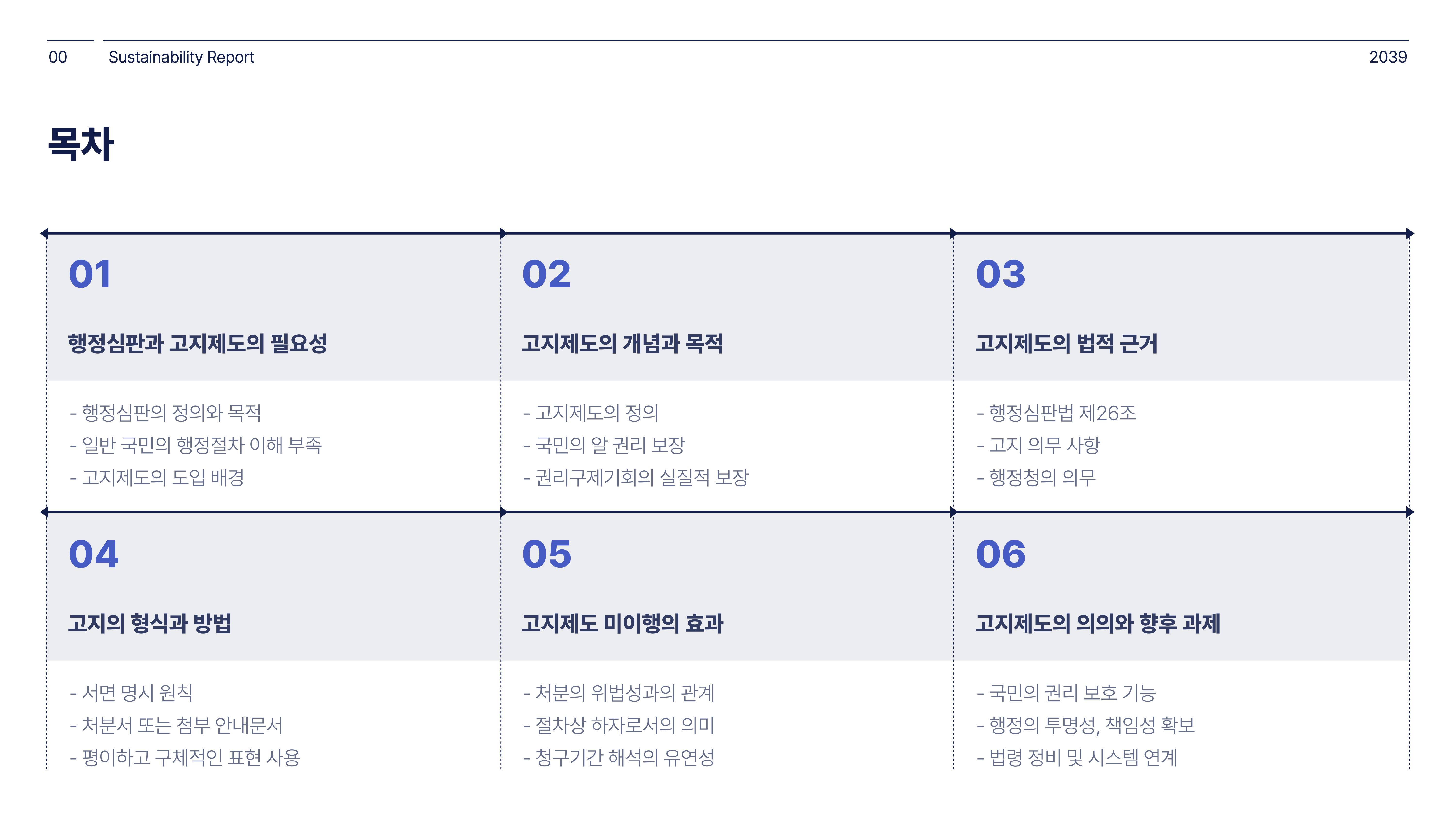 00 Sustainability Report 2039

목차

01

행정심판과 고지제도의 필요성

- 행정심판의 정의와 목적
- 일반 국민의 행정절차 이해 부족
- 고지제도의 도입 배경

02

고지제도의 개념과 목적

- 고지제도의 정의
- 국민의 알 권리 보장
- 권리구제기회의 실질적 보장

03

고지제도의 법적 근거

- 행정심판법 제26조
- 고지 의무 사항
- 행정청의 의무

04

고지의 형식과 방법

- 서면 명시 원칙
- 처분서 또는 첨부 안내문서
- 평이하고 구체적인 표현 사용

05

고지제도 미이행의 효과

- 처분의 위법성과의 관계
- 절차상 하자로서의 의미
- 청구기간 해석의 유연성

06

고지제도의 의의와 향후 과제

- 국민의 권리 보호 기능
- 행정의 투명성, 책임성 확보
- 법령 정비 및 시스템 연계